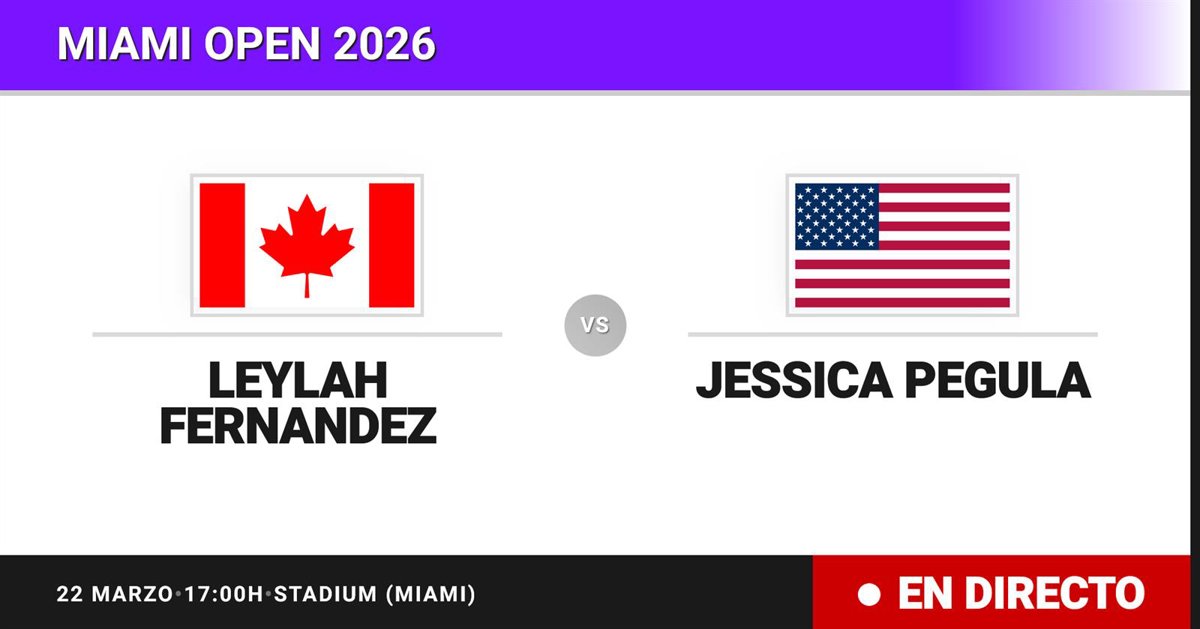 MIAMI OPEN 2026

LEYLAH FERNANDEZ

VS

JESSICA PEGULA

22 MARZO•17:00H•STADIUM (MIAMI)

EN DIRECTO